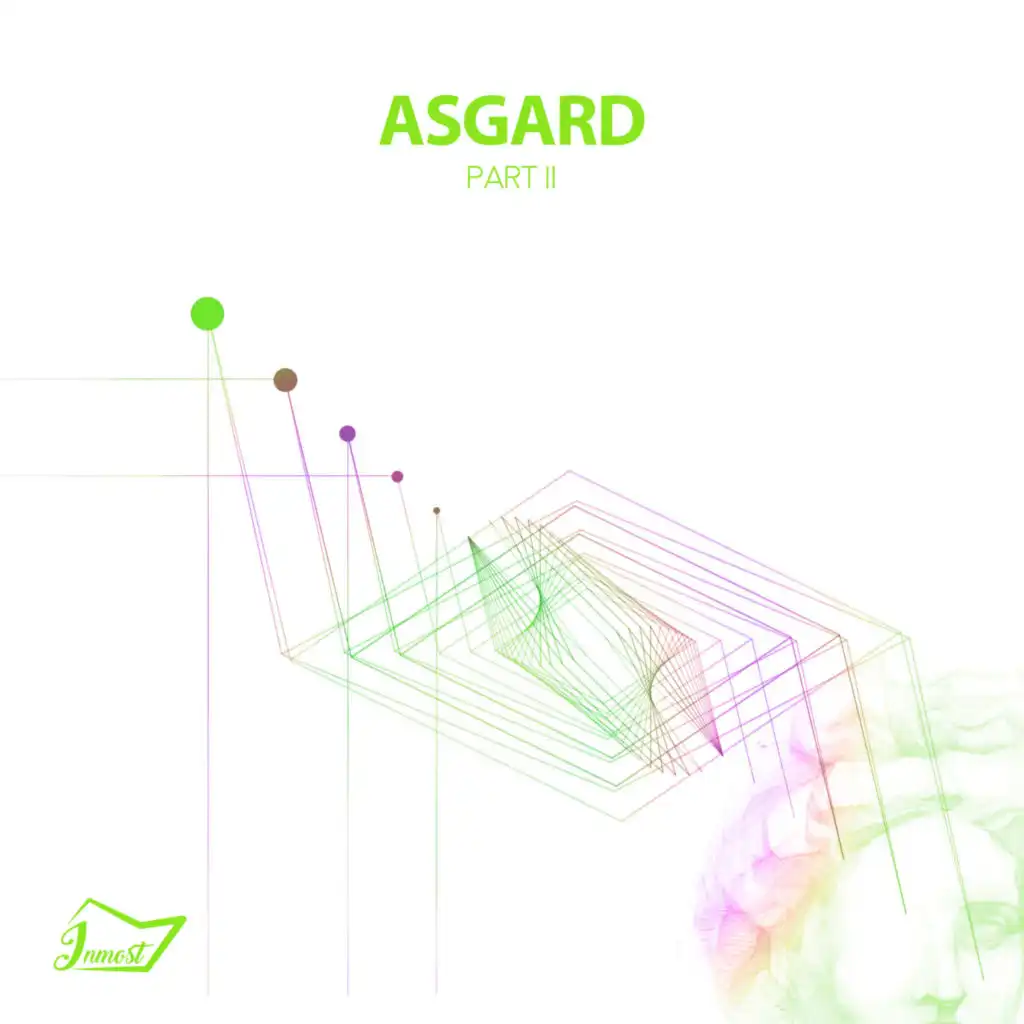 ASGARD
PART II

Inmost